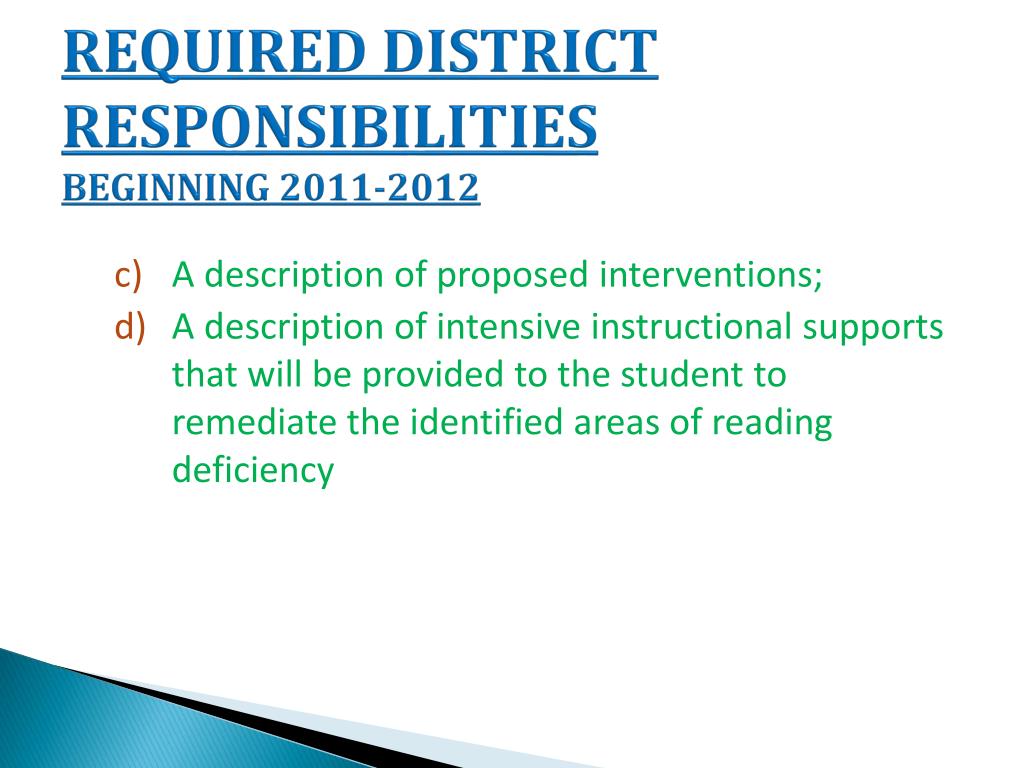 REQUIRED DISTRICT RESPONSIBILITIES
BEGINNING 2011-2012

c) A description of proposed interventions;
d) A description of intensive instructional supports that will be provided to the student to remediate the identified areas of reading deficiency